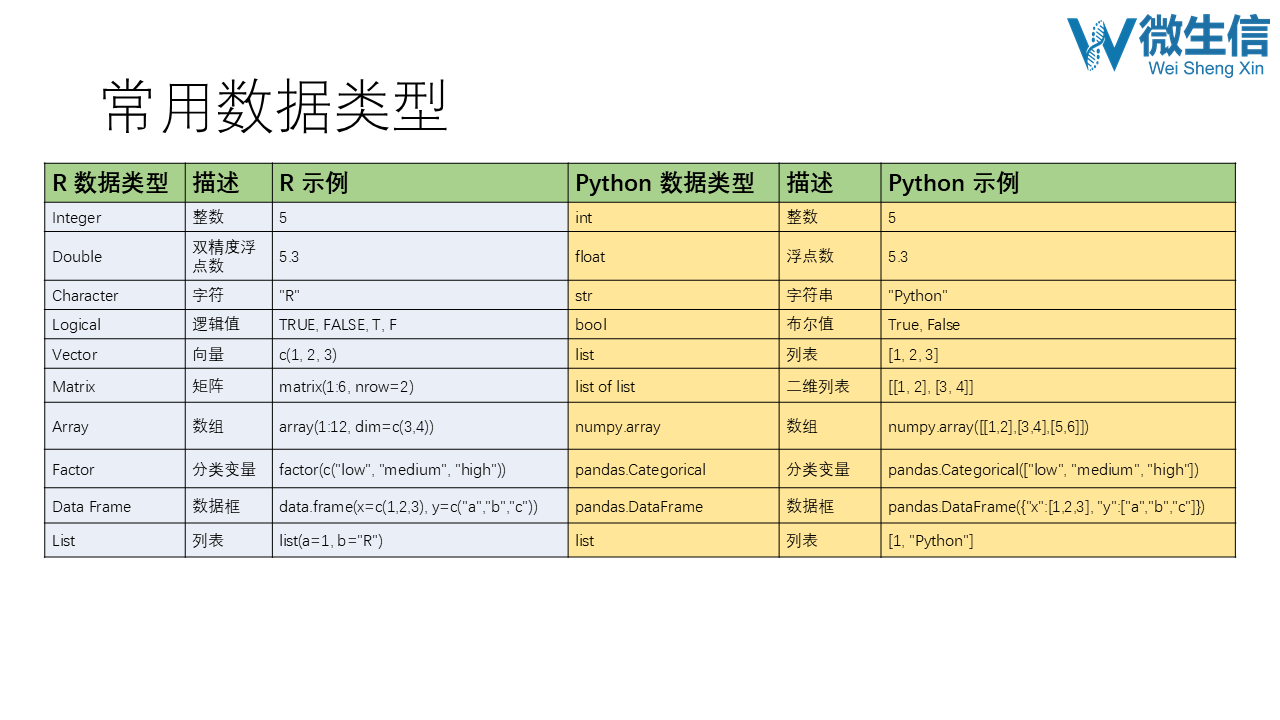 微生信
Wei Sheng Xin

常用数据类型

| R 数据类型 | 描述 | R 示例 | Python 数据类型 | 描述 | Python 示例 |
|---|---|---|---|---|---|
| Integer | 整数 | 5 | int | 整数 | 5 |
| Double | 双精度浮点数 | 5.3 | float | 浮点数 | 5.3 |
| Character | 字符 | "R" | str | 字符串 | "Python" |
| Logical | 逻辑值 | TRUE, FALSE, T, F | bool | 布尔值 | True, False |
| Vector | 向量 | c(1, 2, 3) | list | 列表 | [1, 2, 3] |
| Matrix | 矩阵 | matrix(1:6, nrow=2) | list of list | 二维列表 | [[1, 2], [3, 4]] |
| Array | 数组 | array(1:12, dim=c(3,4)) | numpy.array | 数组 | numpy.array([[1,2],[3,4],[5,6]]) |
| Factor | 分类变量 | factor(c("low", "medium", "high")) | pandas.Categorical | 分类变量 | pandas.Categorical(["low", "medium", "high"]) |
| Data Frame | 数据框 | data.frame(x=c(1,2,3), y=c("a","b","c")) | pandas.DataFrame | 数据框 | pandas.DataFrame({"x":[1,2,3], "y":["a","b","c"]}) |
| List | 列表 | list(a=1, b="R") | list | 列表 | [1, "Python"] |